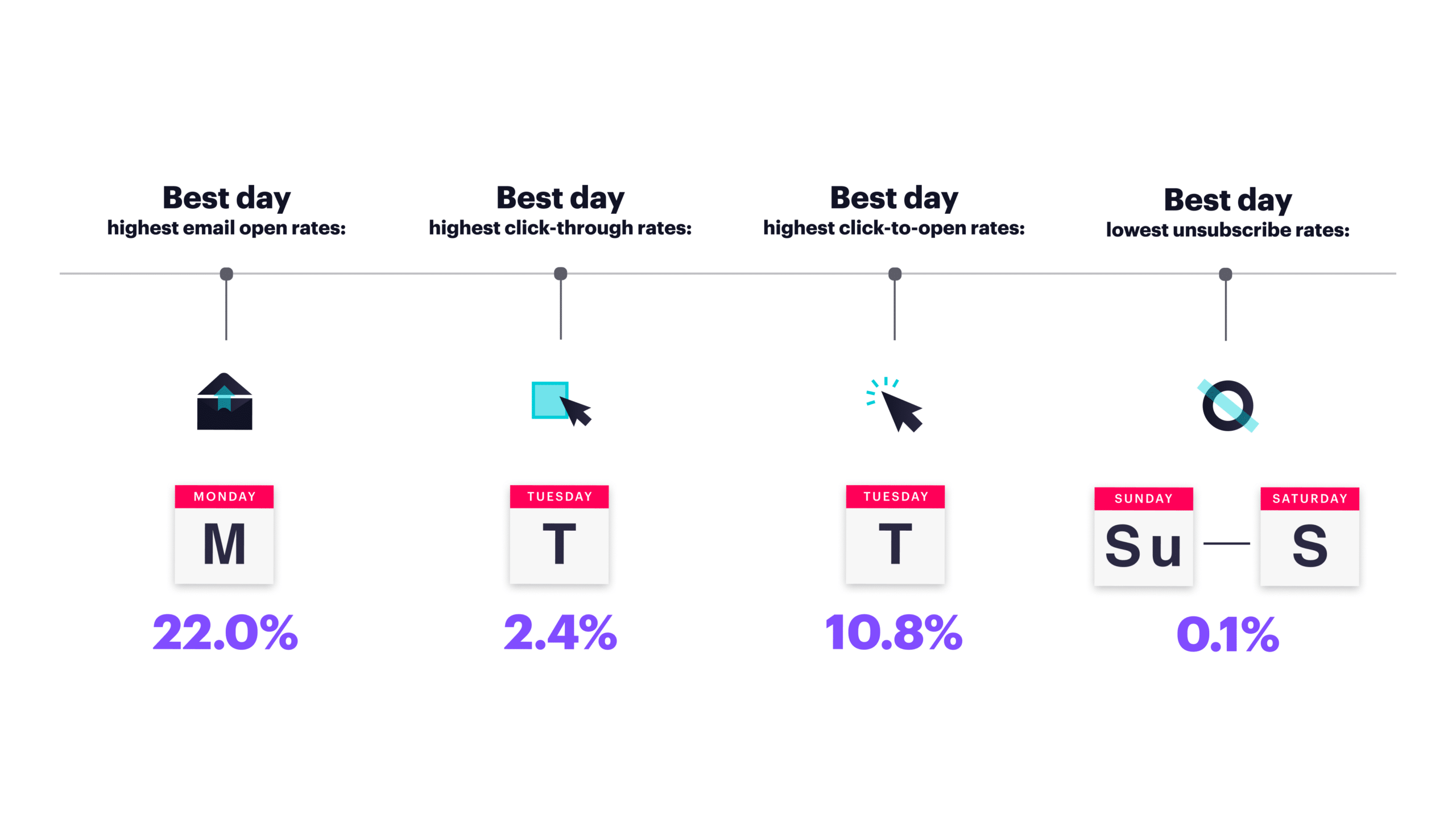 Best day
highest email open rates:

MONDAY
M

22.0%

Best day
highest click-through rates:

TUESDAY
T

2.4%

Best day
highest click-to-open rates:

TUESDAY
T

10.8%

Best day
lowest unsubscribe rates:

SUNDAY
Su
—
SATURDAY
S

0.1%